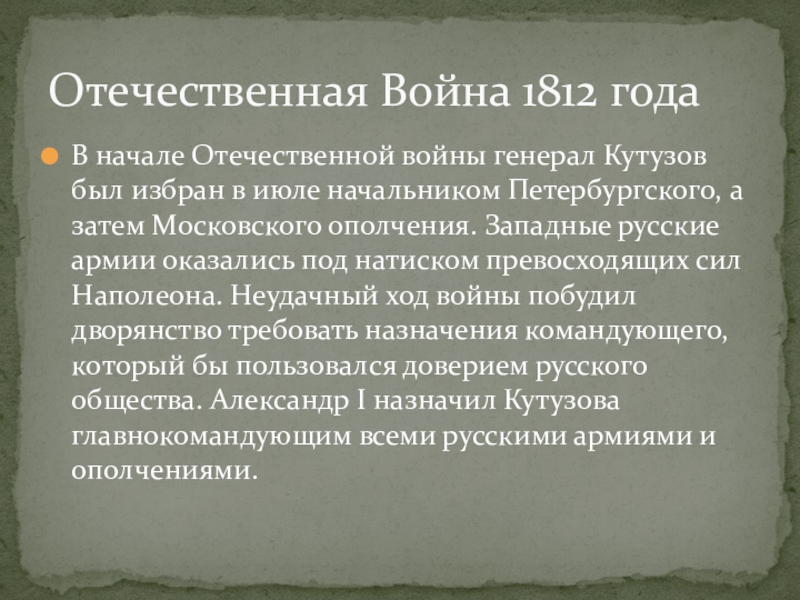 Отечественная Война 1812 года

В начале Отечественной войны генерал Кутузов был избран в июле начальником Петербургского, а затем Московского ополчения. Западные русские армии оказались под натиском превосходящих сил Наполеона. Неудачный ход войны побудил дворянство требовать назначения командующего, который бы пользовался доверием русского общества. Александр I назначил Кутузова главнокомандующим всеми русскими армиями и ополчениями.